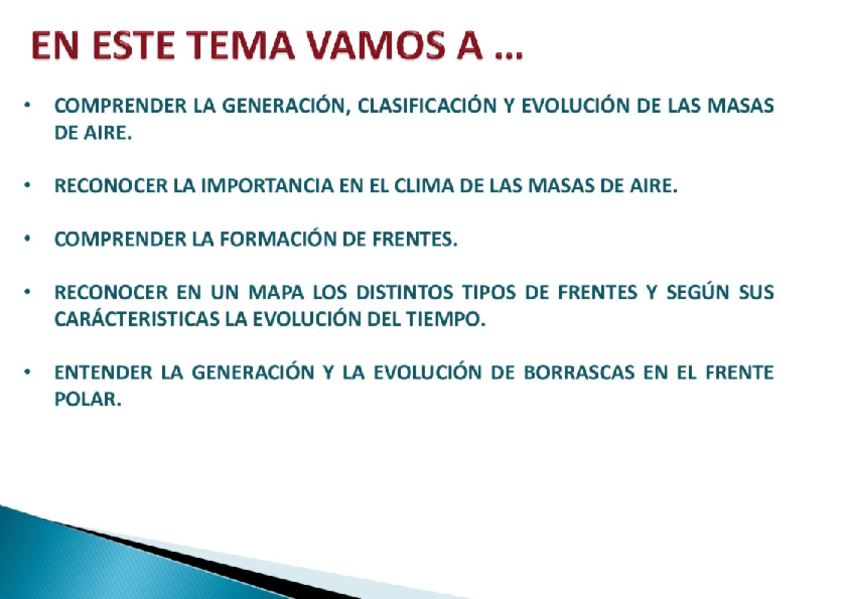 EN ESTE TEMA VAMOS A …

• COMPRENDER LA GENERACIÓN, CLASIFICACIÓN Y EVOLUCIÓN DE LAS MASAS DE AIRE.

• RECONOCER LA IMPORTANCIA EN EL CLIMA DE LAS MASAS DE AIRE.

• COMPRENDER LA FORMACIÓN DE FRENTES.

• RECONOCER EN UN MAPA LOS DISTINTOS TIPOS DE FRENTES Y SEGÚN SUS CARÁCTERISTICAS LA EVOLUCIÓN DEL TIEMPO.

• ENTENDER LA GENERACIÓN Y LA EVOLUCIÓN DE BORRASCAS EN EL FRENTE POLAR.